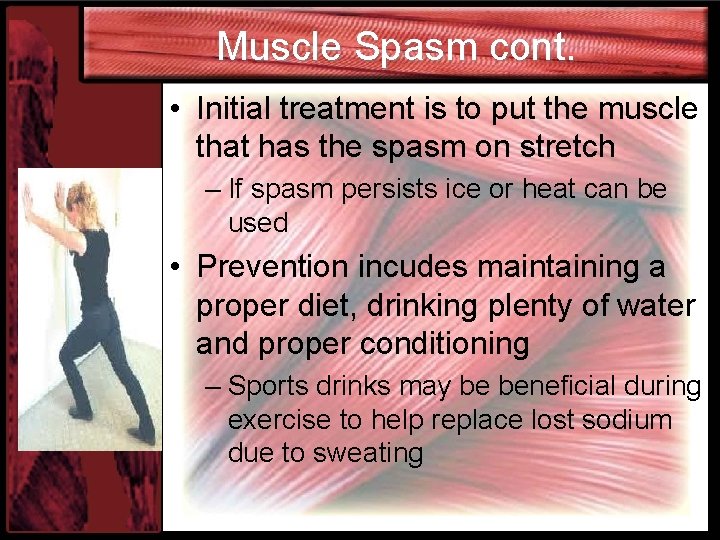 Muscle Spasm cont.

• Initial treatment is to put the muscle that has the spasm on stretch

– If spasm persists ice or heat can be used

• Prevention incudes maintaining a proper diet, drinking plenty of water and proper conditioning

– Sports drinks may be beneficial during exercise to help replace lost sodium due to sweating